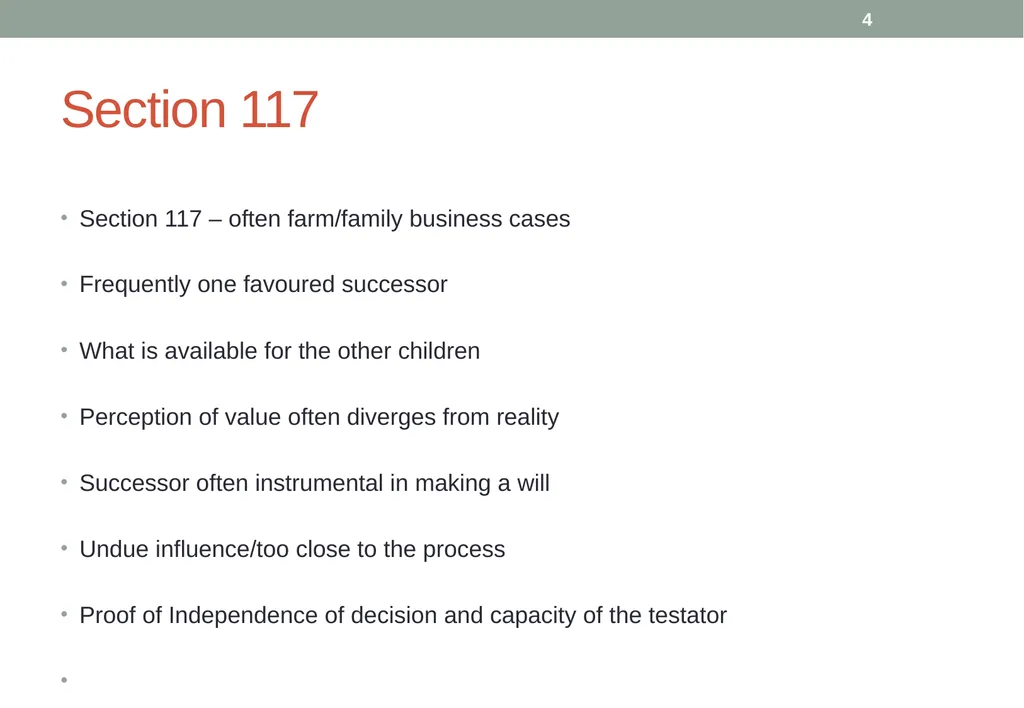 4

Section 117

• Section 117 – often farm/family business cases

• Frequently one favoured successor

• What is available for the other children

• Perception of value often diverges from reality

• Successor often instrumental in making a will

• Undue influence/too close to the process

• Proof of Independence of decision and capacity of the testator

•